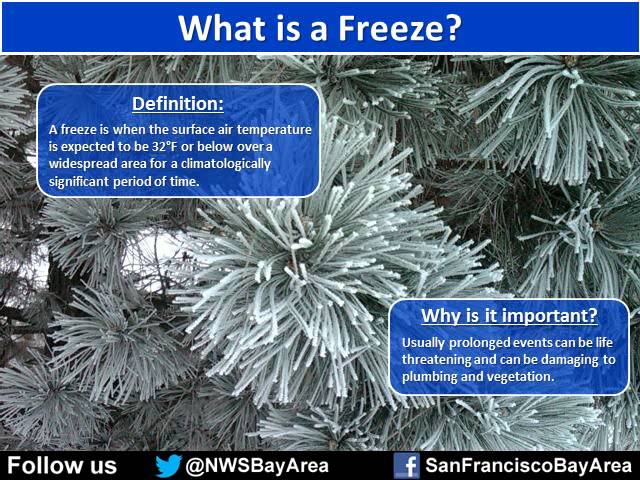 What is a Freeze?

Definition:

A freeze is when the surface air temperature is expected to be 32°F or below over a widespread area for a climatologically significant period of time.

Why is it important?

Usually prolonged events can be life threatening and can be damaging to plumbing and vegetation.

Follow us @NWSBayArea SanFranciscoBayArea